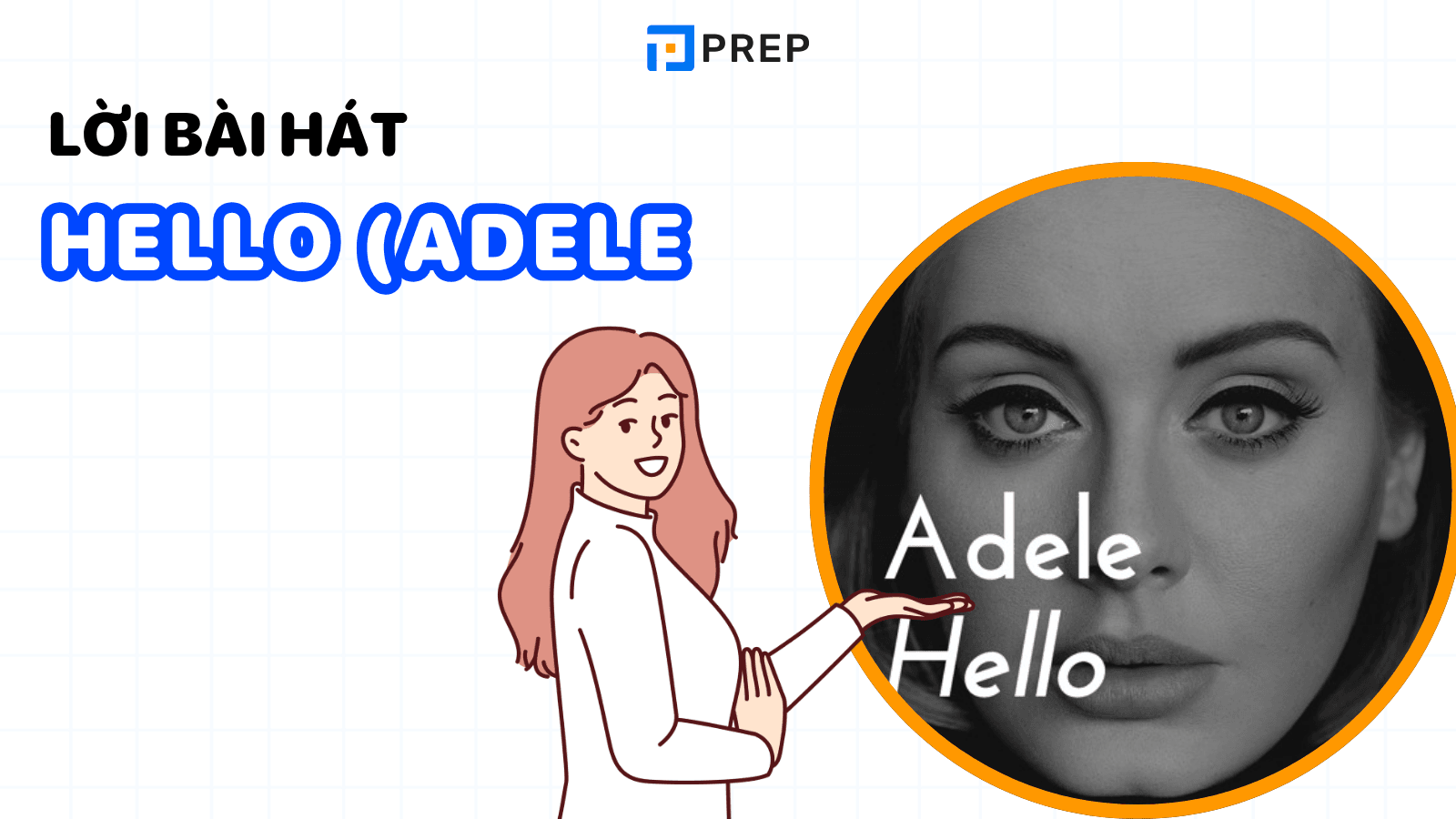 PREP

LỜI BÀI HÁT

HELLO (ADELE

Adele
Hello